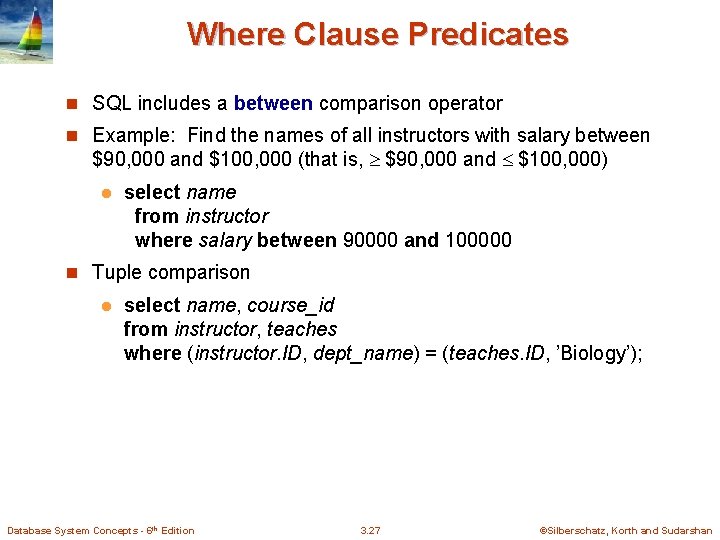 Where Clause Predicates

SQL includes a between comparison operator

Example: Find the names of all instructors with salary between \$90,000 and \$100,000 (that is, $\geq$ \$90,000 and $\leq$ \$100,000)

select name
from instructor
where salary between 90000 and 100000

Tuple comparison

select name, course_id
from instructor, teaches
where (instructor.ID, dept_name) = (teaches.ID, 'Biology');

Database System Concepts - 6th Edition 3.27 ©Silberschatz, Korth and Sudarshan